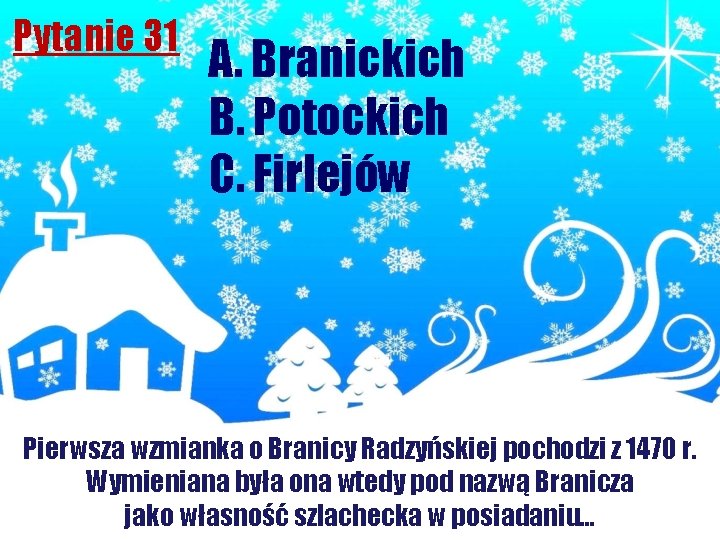 Pytanie 31

A. Branickich
B. Potockich
C. Firlejów

Pierwsza wzmianka o Branicy Radzyńskiej pochodzi z 1470 r. Wymieniana była ona wtedy pod nazwą Branicza jako własność szlachecka w posiadaniu...